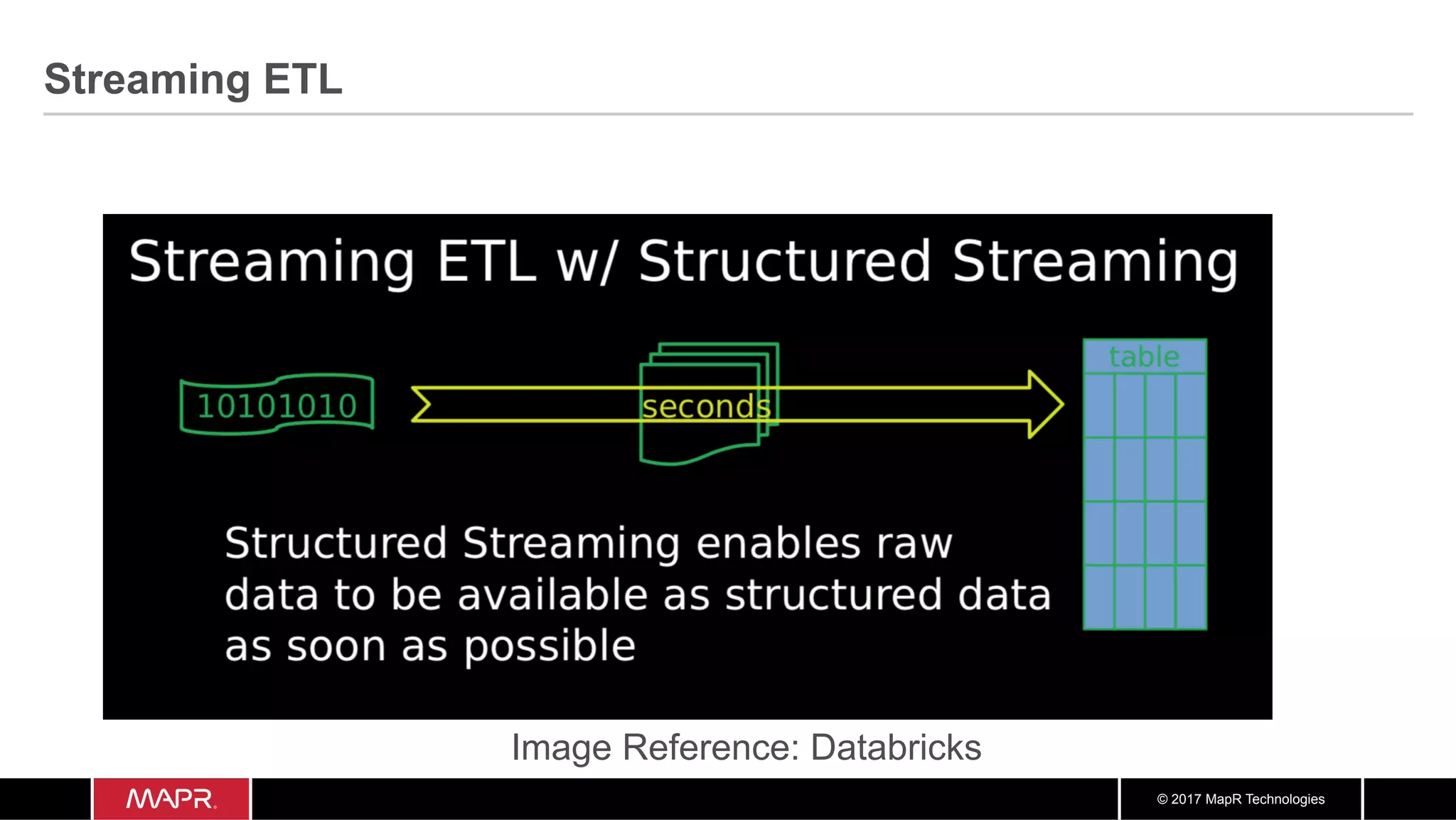 Streaming ETL

Streaming ETL w/ Structured Streaming

10101010

seconds

table

Structured Streaming enables raw data to be available as structured data as soon as possible

Image Reference: Databricks

MAPR

© 2017 MapR Technologies